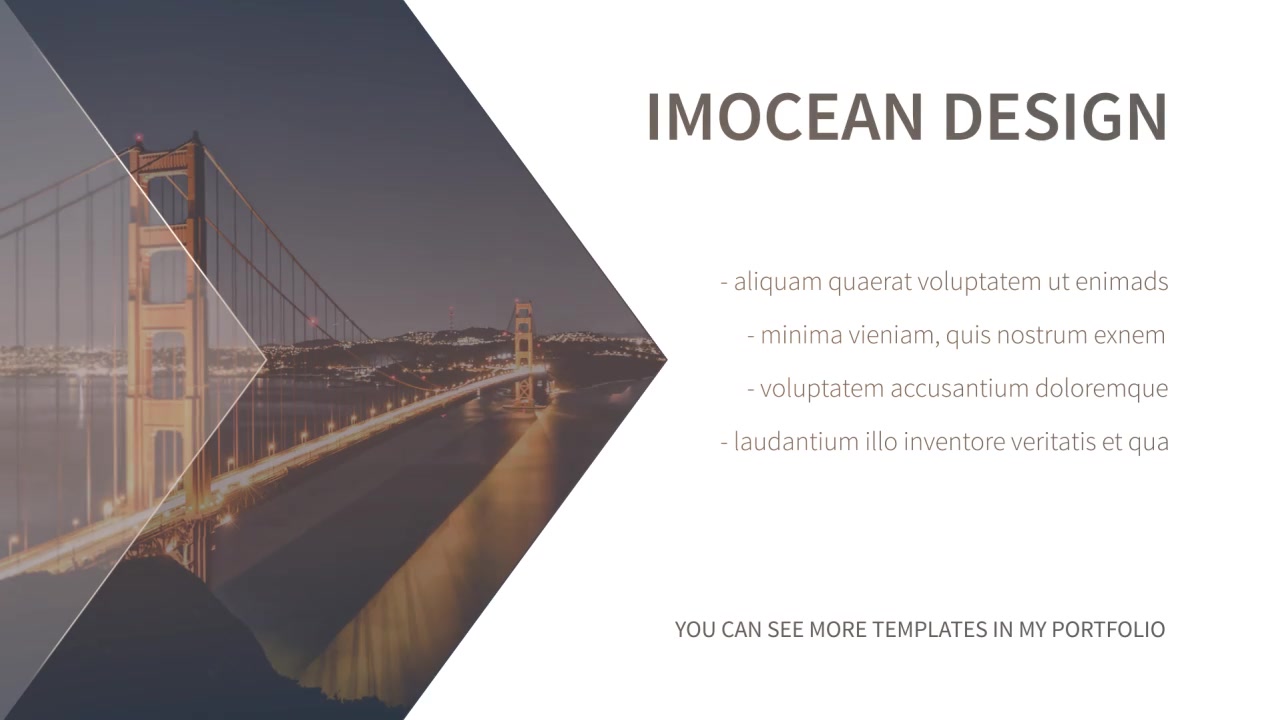 IMOCEAN DESIGN

- aliquam quaerat voluptatem ut enimads

- minima vieniam, quis nostrum exnem

- voluptatem accusantium doloremque

- laudantium illo inventore veritatis et qua

YOU CAN SEE MORE TEMPLATES IN MY PORTFOLIO